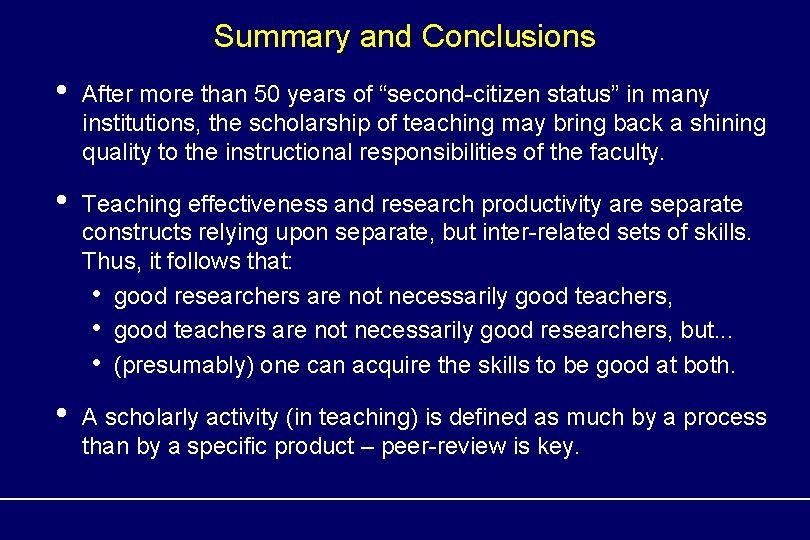 Summary and Conclusions

• After more than 50 years of “second-citizen status” in many institutions, the scholarship of teaching may bring back a shining quality to the instructional responsibilities of the faculty.

• Teaching effectiveness and research productivity are separate constructs relying upon separate, but inter-related sets of skills. Thus, it follows that:
  • good researchers are not necessarily good teachers,
  • good teachers are not necessarily good researchers, but...
  • (presumably) one can acquire the skills to be good at both.

• A scholarly activity (in teaching) is defined as much by a process than by a specific product – peer-review is key.